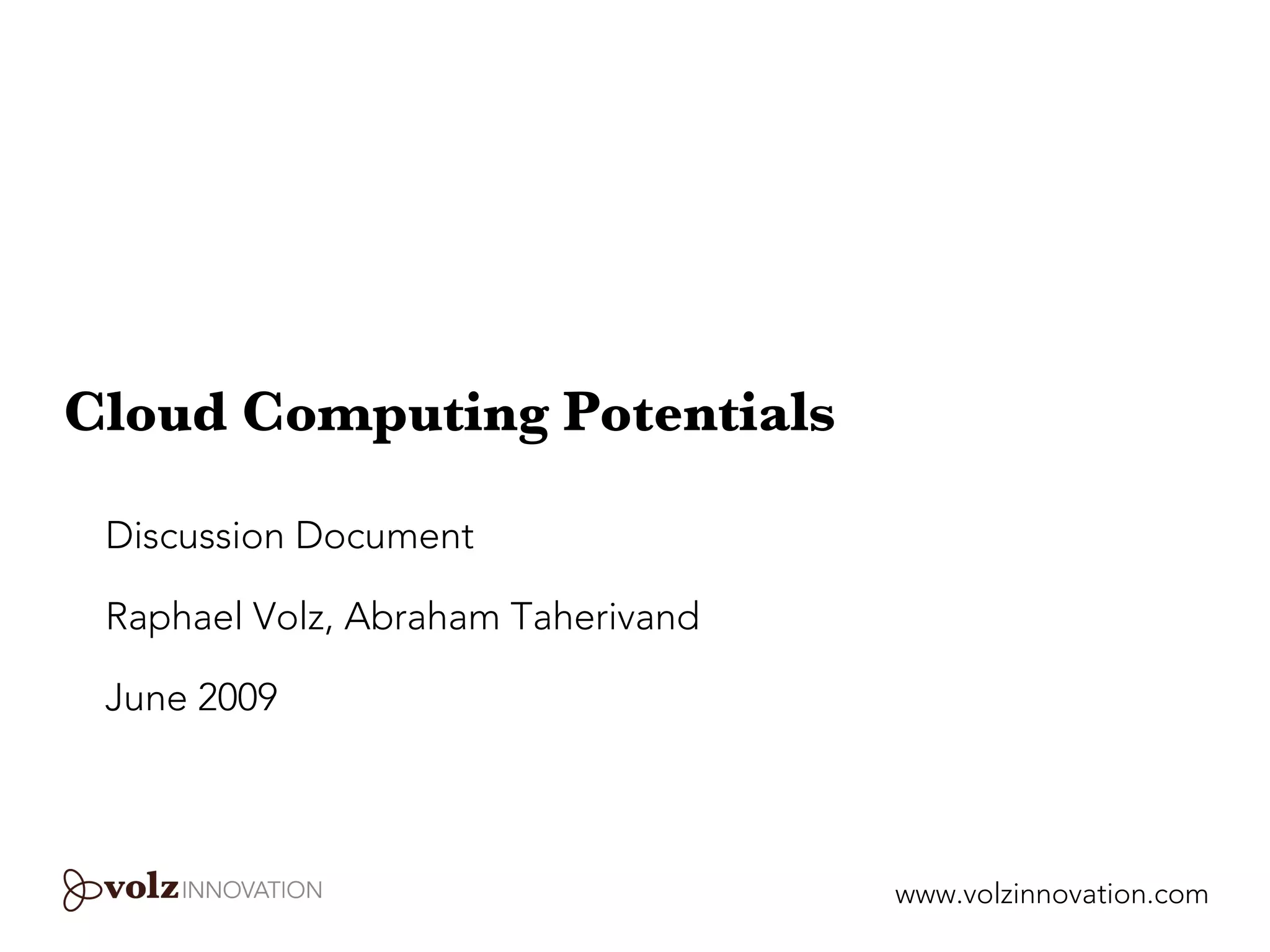 Cloud Computing Potentials

Discussion Document

Raphael Volz, Abraham Taherivand

June 2009

volz INNOVATION

www.volzinnovation.com